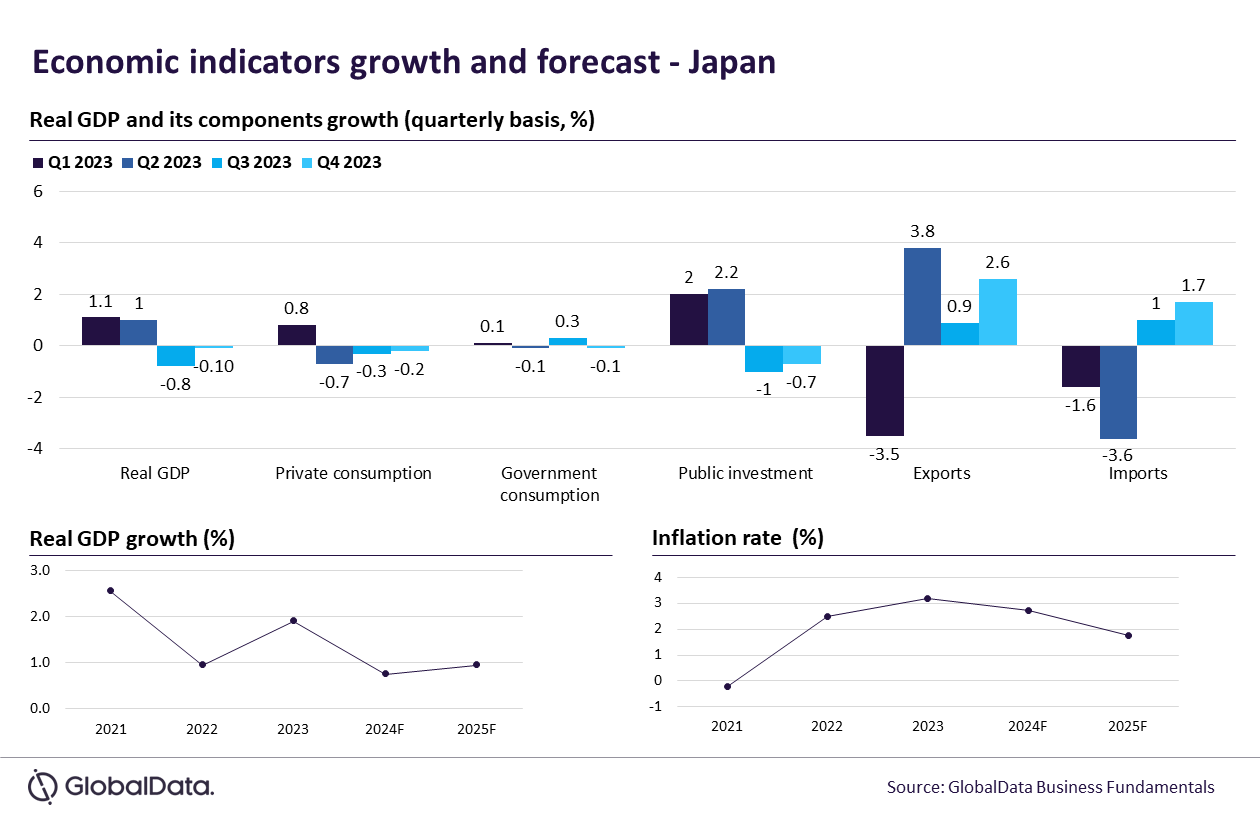 Economic indicators growth and forecast - Japan

Real GDP and its components growth (quarterly basis, %)

Q1 2023 Q2 2023 Q3 2023 Q4 2023

6
4
2
0
-2
-4

1.1 1 -0.8 -0.10
0.8 -0.7 -0.3 -0.2
0.1 -0.1 0.3 -0.1
2 2.2 -1 -0.7
-3.5 3.8 0.9 2.6
-1.6 -3.6 1 1.7

Real GDP
Private consumption
Government consumption
Public investment
Exports
Imports

Real GDP growth (%)

3.0
2.0
1.0
0.0

2021 2022 2023 2024F 2025F

Inflation rate (%)

4
3
2
1
0
-1

2021 2022 2023 2024F 2025F

GlobalData.

Source: GlobalData Business Fundamentals